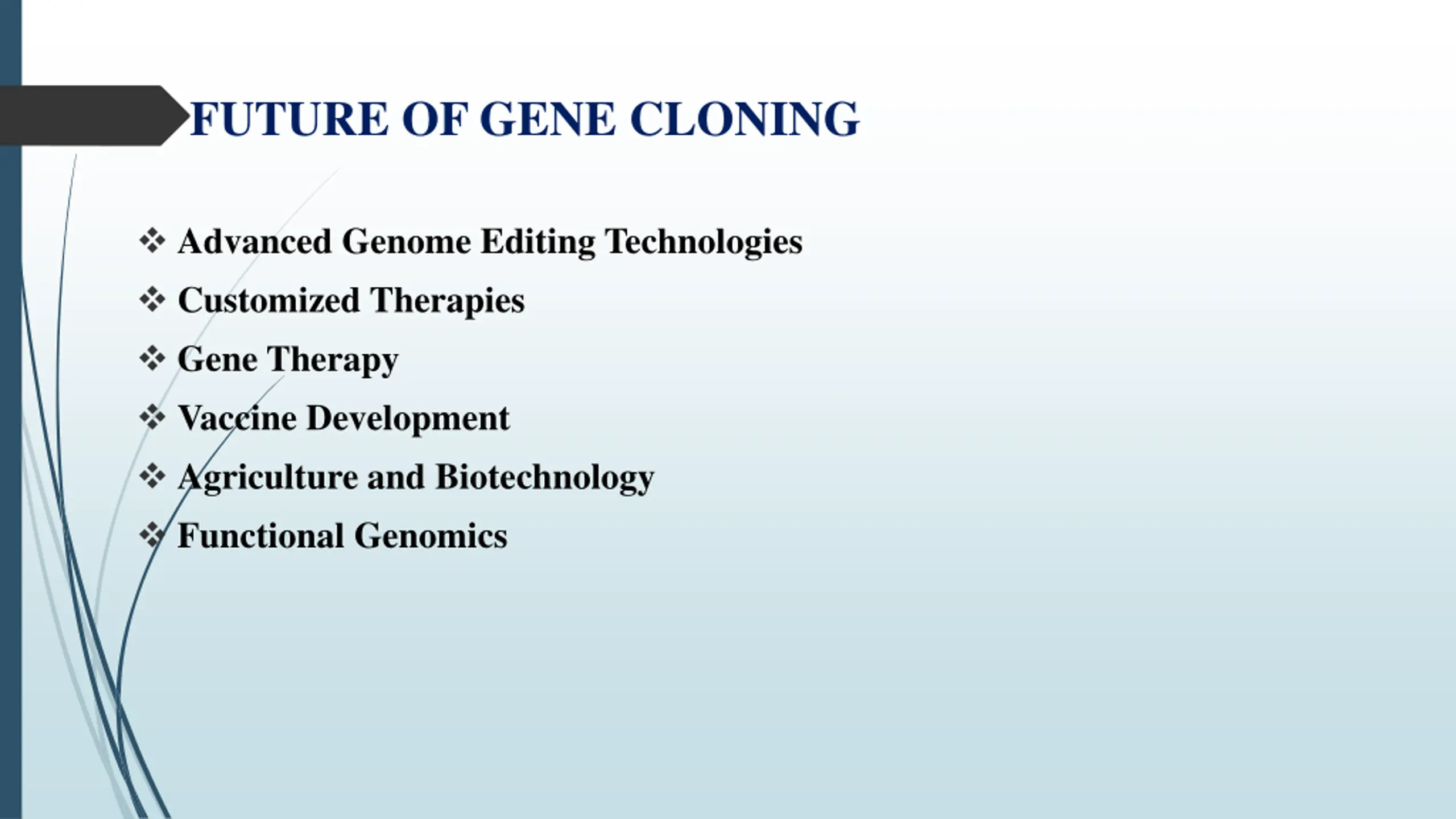 FUTURE OF GENE CLONING

❖ Advanced Genome Editing Technologies
❖ Customized Therapies
❖ Gene Therapy
❖ Vaccine Development
❖ Agriculture and Biotechnology
❖ Functional Genomics